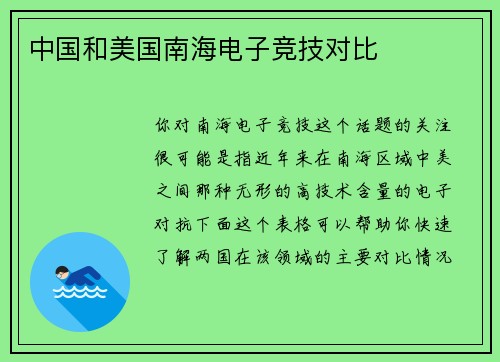 中国和美国南海电子竞技对比

你对南海电子竞技这个话题的关注很可能是指近年来在南海区域中美之间那种无形的高技术含量的电子对抗下面这个表格可以帮助你快速了解两国在该领域的主要对比情况